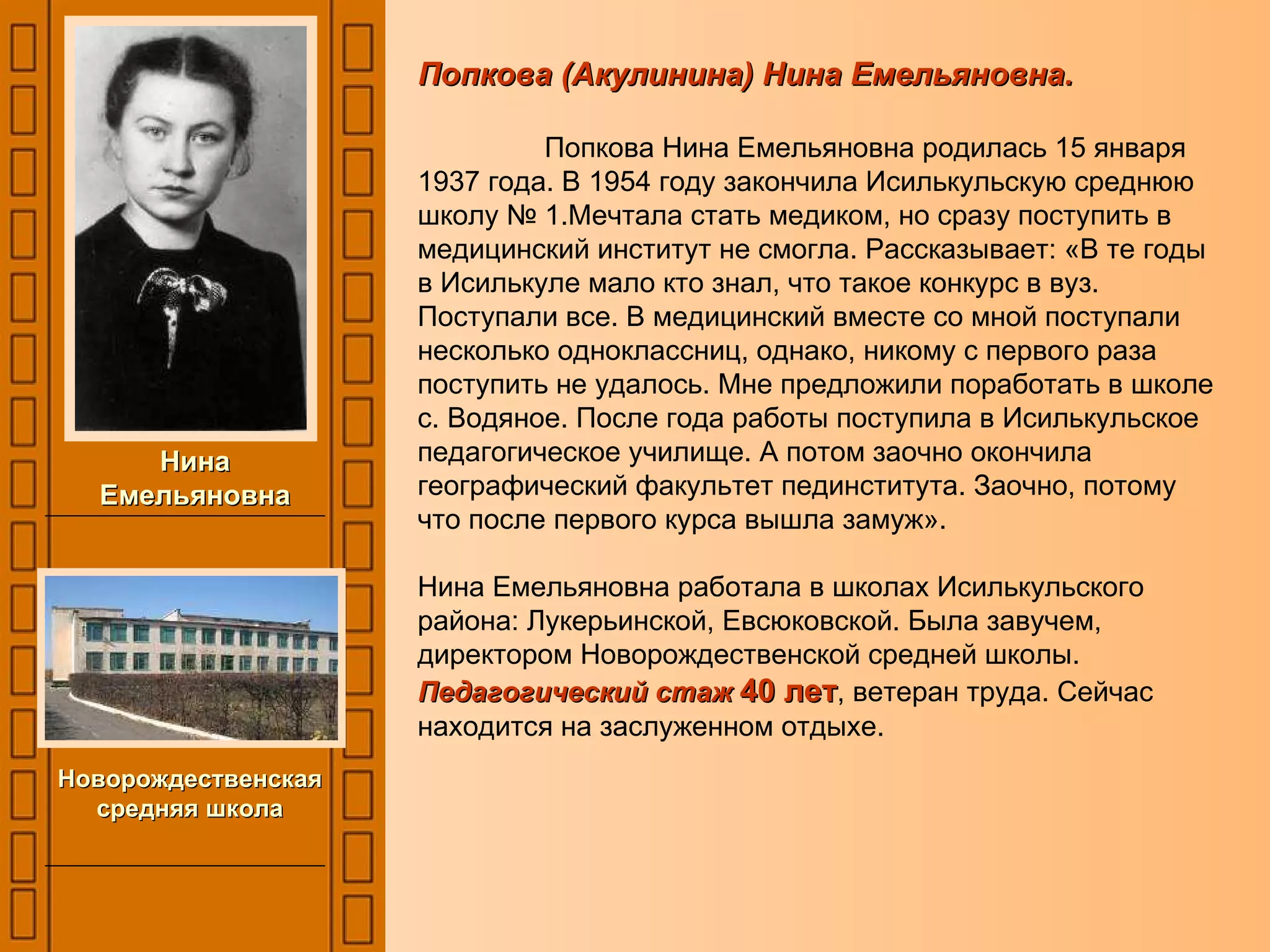 Нина Емельяновна

Новорождественская средняя школа

Попкова (Акулинина) Нина Емельяновна.

Попкова Нина Емельяновна родилась 15 января 1937 года. В 1954 году закончила Исилькульскую среднюю школу № 1.Мечтала стать медиком, но сразу поступить в медицинский институт не смогла. Рассказывает: «В те годы в Исилькуле мало кто знал, что такое конкурс в вуз. Поступали все. В медицинский вместе со мной поступали несколько одноклассниц, однако, никому с первого раза поступить не удалось. Мне предложили поработать в школе с. Водяное. После года работы поступила в Исилькульское педагогическое училище. А потом заочно окончила географический факультет пединститута. Заочно, потому что после первого курса вышла замуж».

Нина Емельяновна работала в школах Исилькульского района: Лукерьинской, Евсюковской. Была завучем, директором Новорождественской средней школы. Педагогический стаж 40 лет, ветеран труда. Сейчас находится на заслуженном отдыхе.